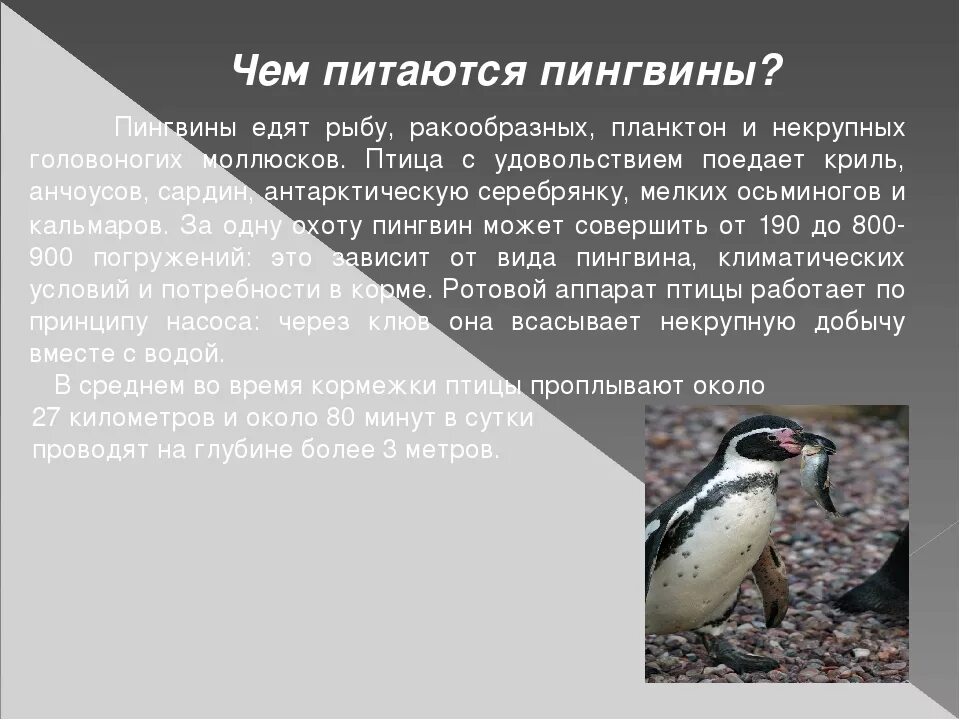 Чем питаются пингвины?

Пингвины едят рыбу, ракообразных, планктон и некрупных головоногих моллюсков. Птица с удовольствием поедает криль, анчоусов, сардин, антарктическую серебрянку, мелких осьминогов и кальмаров. За одну охоту пингвин может совершить от 190 до 800-900 погружений: это зависит от вида пингвина, климатических условий и потребности в корме. Ротовой аппарат птицы работает по принципу насоса: через клюв она всасывает некрупную добычу вместе с водой.

В среднем во время кормежки птицы проплывают около 27 километров и около 80 минут в сутки проводят на глубине более 3 метров.